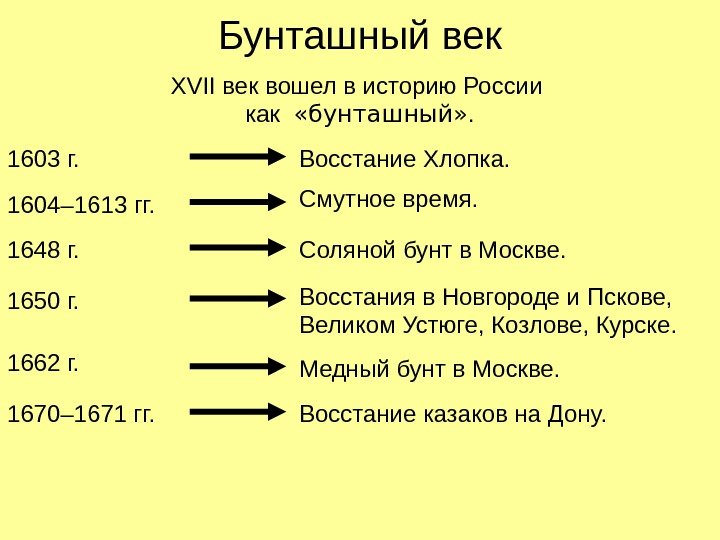 Бунташный век

XVII век вошел в историю России как «бунташный».

1603 г. Восстание Хлопка.

1604–1613 гг. Смутное время.

1648 г. Соляной бунт в Москве.

1650 г. Восстания в Новгороде и Пскове, Великом Устюге, Козлове, Курске.

1662 г. Медный бунт в Москве.

1670–1671 гг. Восстание казаков на Дону.